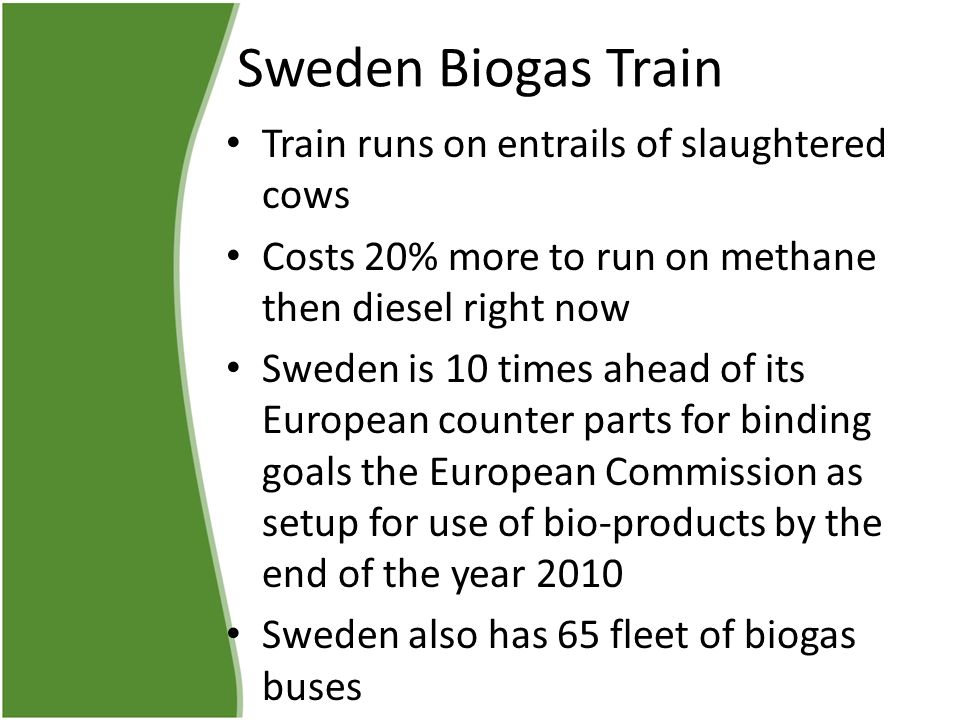 Sweden Biogas Train

• Train runs on entrails of slaughtered cows

• Costs 20% more to run on methane then diesel right now

• Sweden is 10 times ahead of its European counter parts for binding goals the European Commission as setup for use of bio-products by the end of the year 2010

• Sweden also has 65 fleet of biogas buses